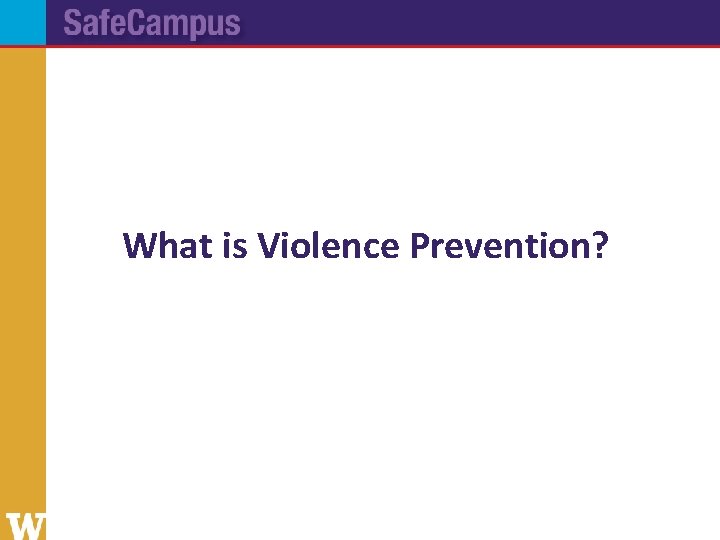 SafeCampus

What is Violence Prevention?

W